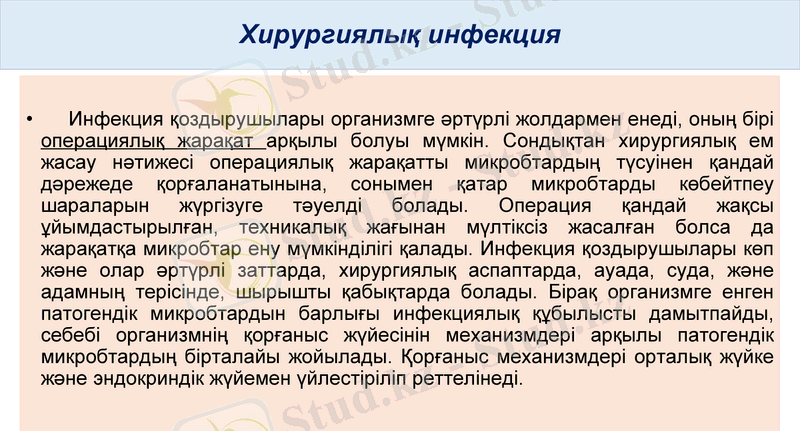 Хирургиялық инфекция

• Инфекция қоздырушылары организмге әртүрлі жолдармен енеді, оның бірі операциялық жарақат арқылы болуы мүмкін. Сондықтан хирургиялық ем жасау нәтижесі операциялық жарақатты микробтардың түсуінен қандай дәрежеде қорғаланатынына, сонымен қатар микробтарды көбейтпеу шараларын жүргізуге тәуелді болады. Операция қандай жақсы ұйымдастырылған, техникалық жағынан мүлтіксіз жасалған болса да жарақатқа микробтар ену мүмкінділігі қалады. Инфекция қоздырушылары көп және олар әртүрлі заттарда, хирургиялық аспаптарда, ауада, суда, және адамның терісінде, шырышты қабықтарда болады. Бірақ организмге енген патогендік микробтардын барлығы инфекциялық құбылысты дамытпайды, себебі организмнің қорғаныс жүйесінін механизмдері арқылы патогендік микробтардың бірталайы жойылады. Қорғаныс механизмдері орталық жүйке және эндокриндік жүйемен үйлестіріліп реттелінеді.

Stud.kz